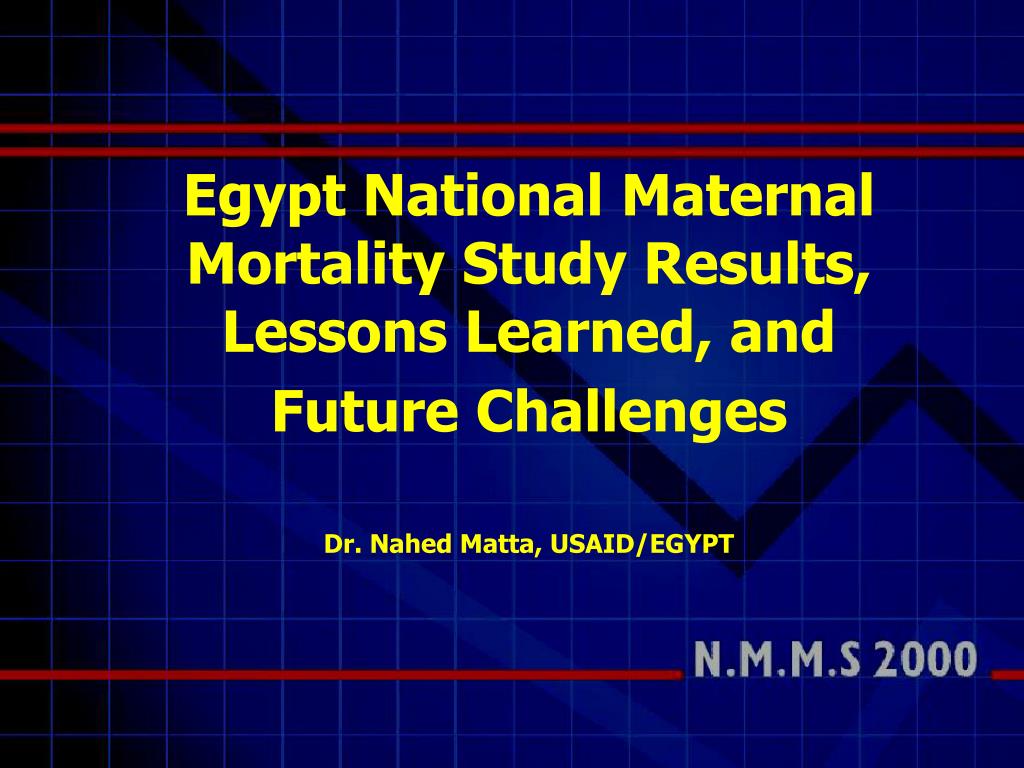 Egypt National Maternal Mortality Study Results, Lessons Learned, and Future Challenges

Dr. Nahed Matta, USAID/EGYPT

N.M.M.S 2000